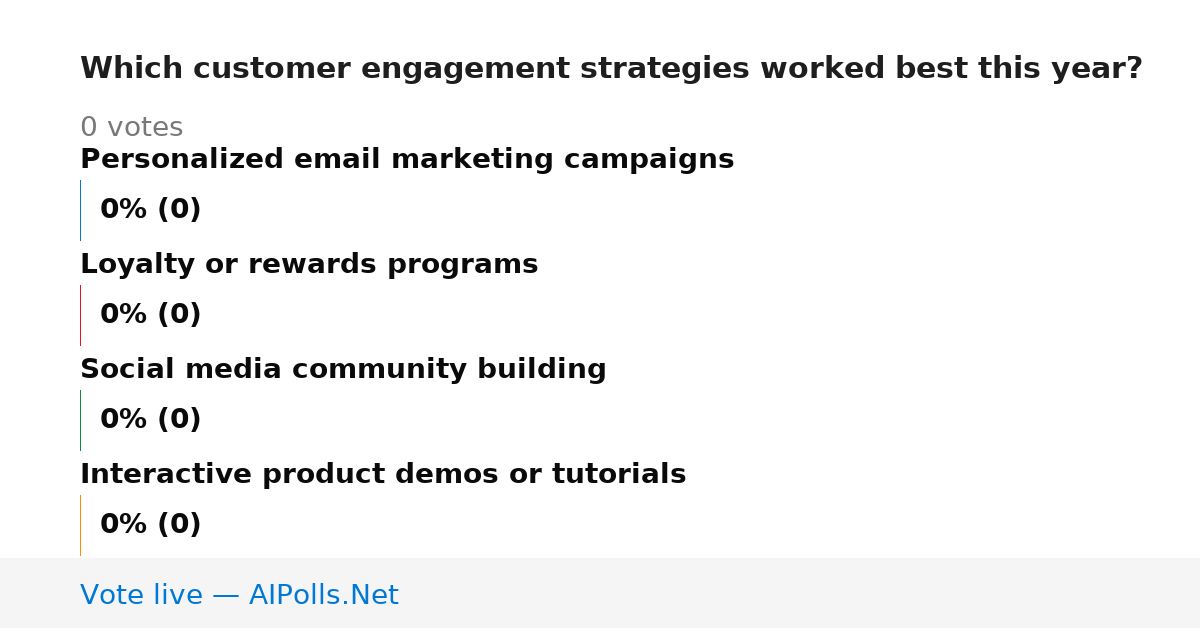 Which customer engagement strategies worked best this year?

0 votes

Personalized email marketing campaigns

0% (0)

Loyalty or rewards programs

0% (0)

Social media community building

0% (0)

Interactive product demos or tutorials

0% (0)

Vote live — AIPolls.Net